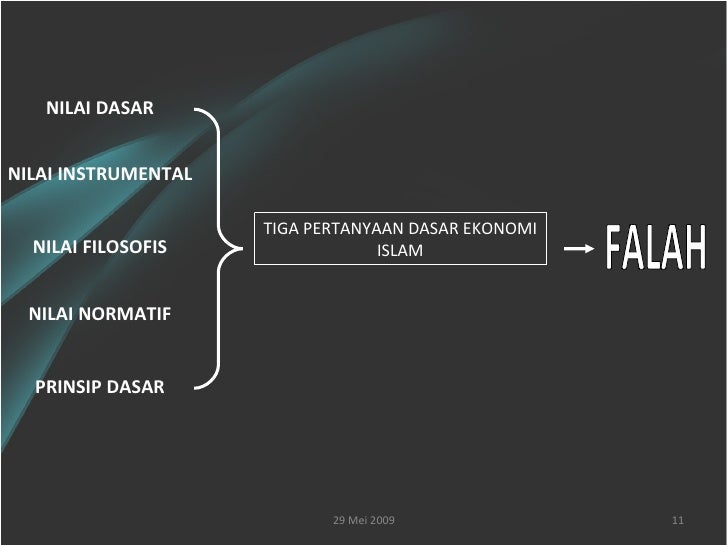 NILAI DASAR

NILAI INSTRUMENTAL

NILAI FILOSOFIS

NILAI NORMATIF

PRINSIP DASAR

TIGA PERTANYAAN DASAR EKONOMI ISLAM

FALAH

29 Mei 2009

11